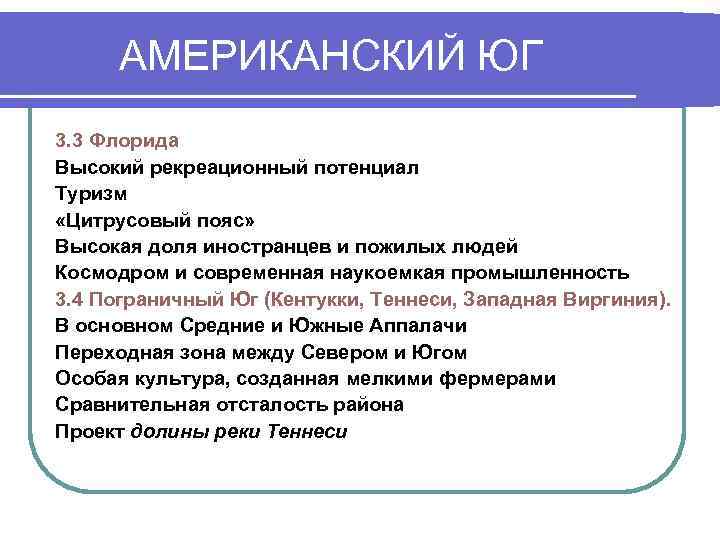 АМЕРИКАНСКИЙ ЮГ

3.3 Флорида
Высокий рекреационный потенциал
Туризм
«Цитрусовый пояс»
Высокая доля иностранцев и пожилых людей
Космодром и современная наукоемкая промышленность
3.4 Пограничный Юг (Кентукки, Теннеси, Западная Виргиния).
В основном Средние и Южные Аппалачи
Переходная зона между Севером и Югом
Особая культура, созданная мелкими фермерами
Сравнительная отсталость района
Проект долины реки Теннеси